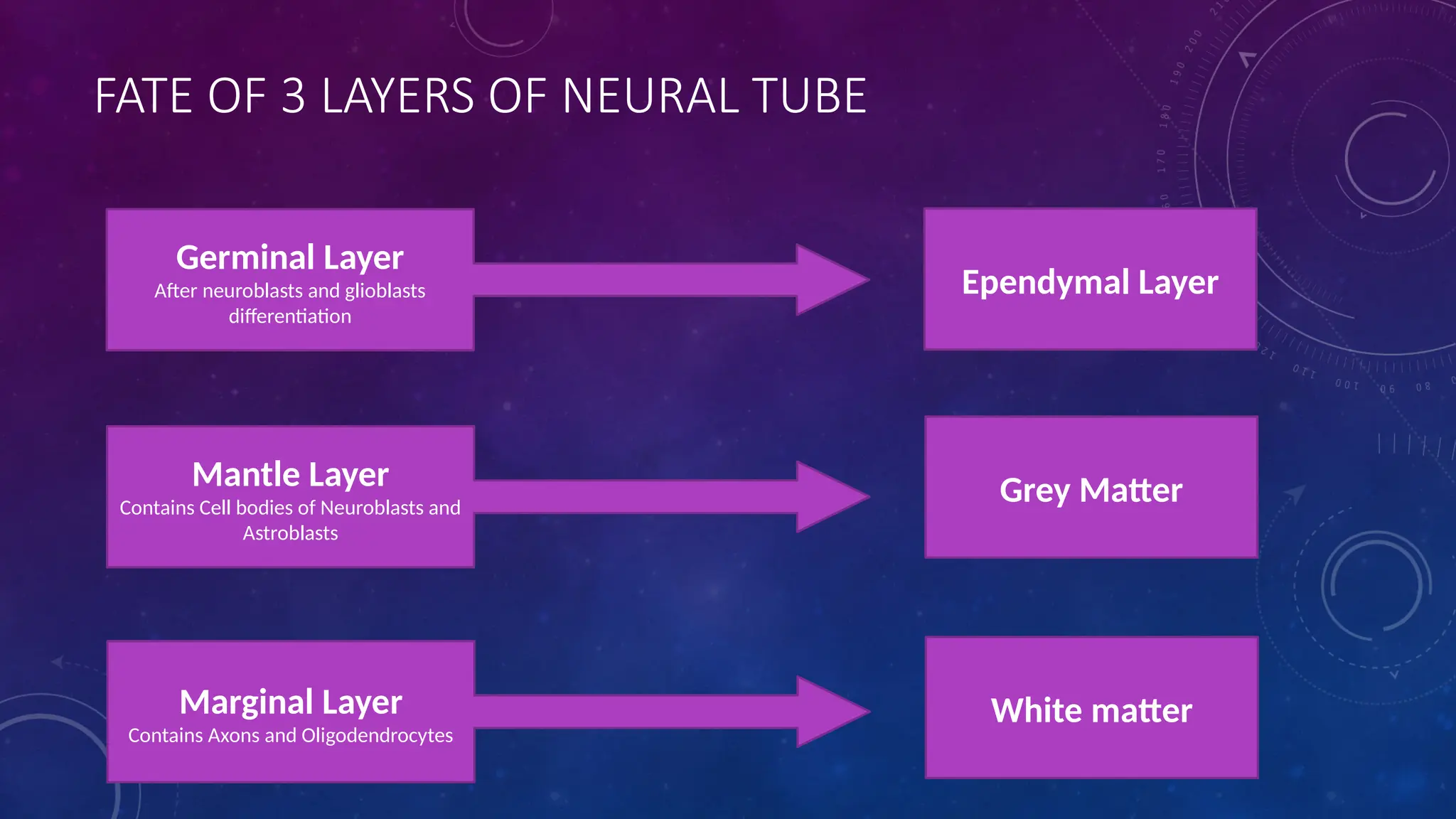 FATE OF 3 LAYERS OF NEURAL TUBE

Germinal Layer
After neuroblasts and glioblasts differentiation

Ependymal Layer

Mantle Layer
Contains Cell bodies of Neuroblasts and Astroblasts

Grey Matter

Marginal Layer
Contains Axons and Oligodendrocytes

White matter